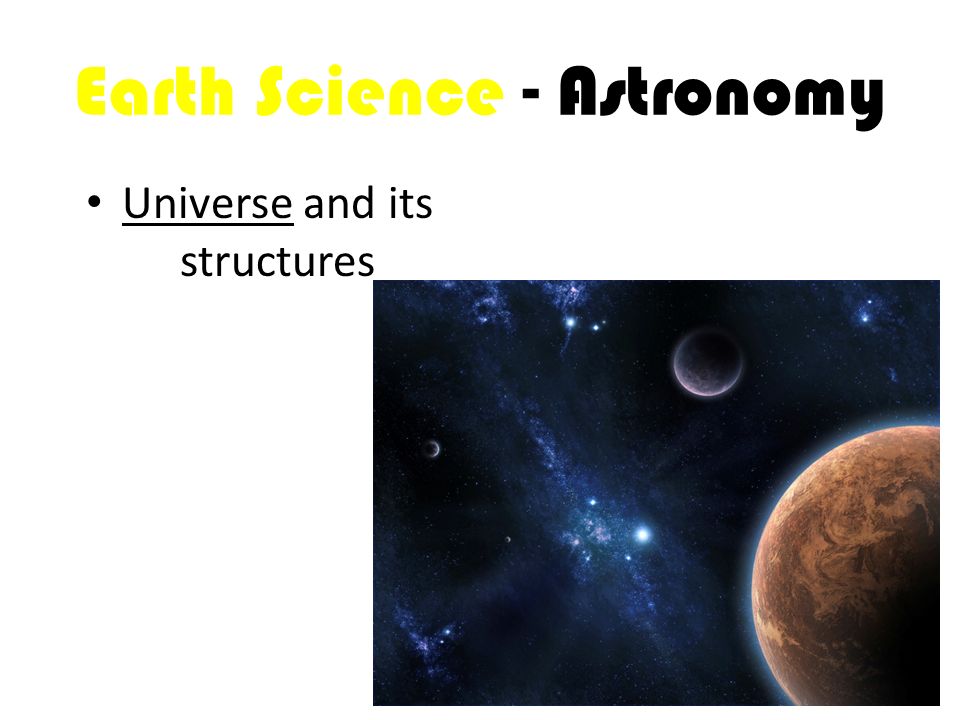 Earth Science - Astronomy

• Universe and its structures